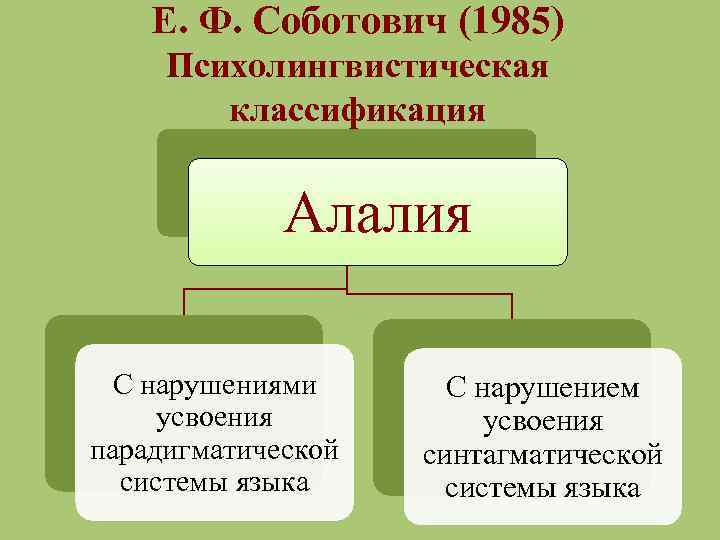 Е. Ф. Соботович (1985) Психолингвистическая классификация

Алалия

С нарушениями усвоения парадигматической системы языка

С нарушением усвоения синтагматической системы языка